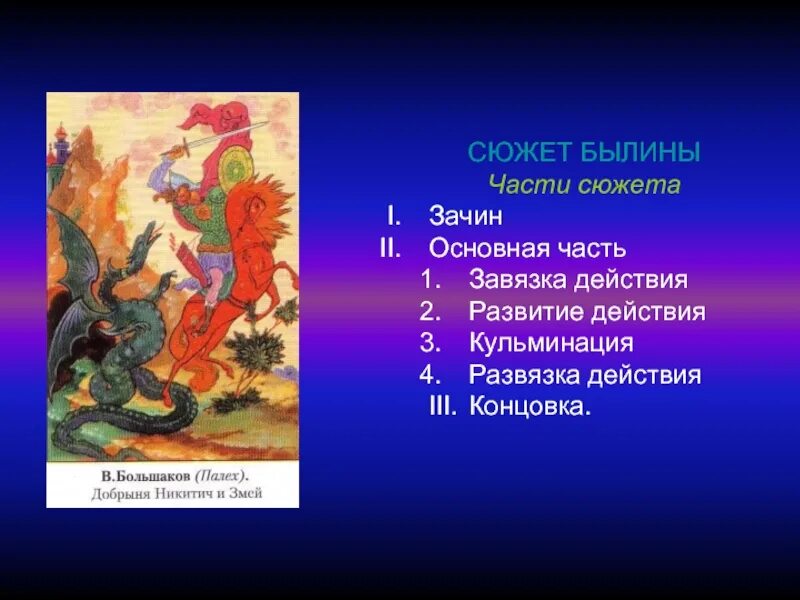 В.Большаков (Палех).
Добрыня Никитич и Змей

СЮЖЕТ БЫЛИНЫ
Части сюжета
I. Зачин
II. Основная часть
1. Завязка действия
2. Развитие действия
3. Кульминация
4. Развязка действия
III. Концовка.